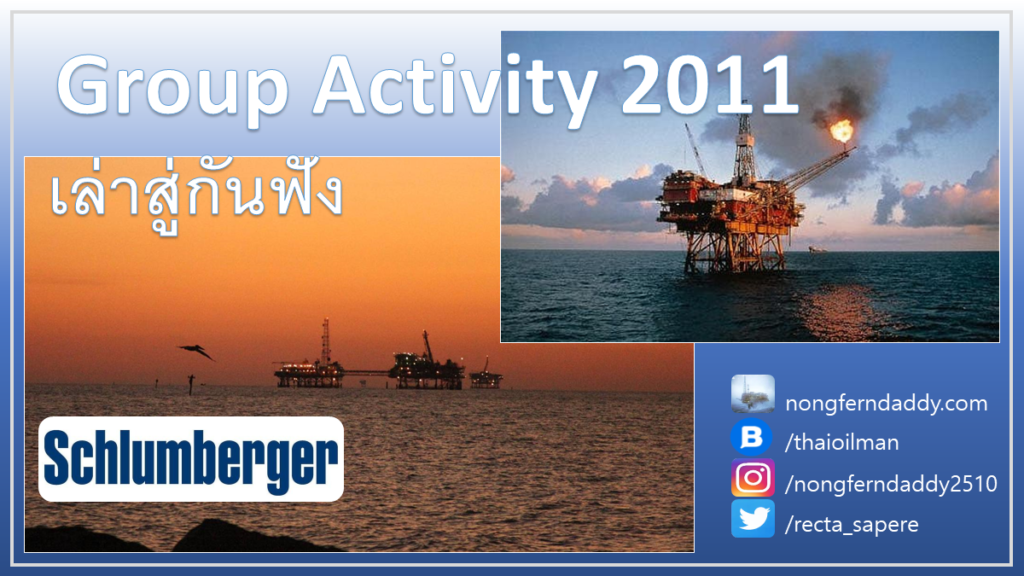 Group Activity 2011

เล่าสู่กันฟัง

Schlumberger

nongferndaddy.com

/thaioilman

/nongferndaddy2510

/recta_sapere